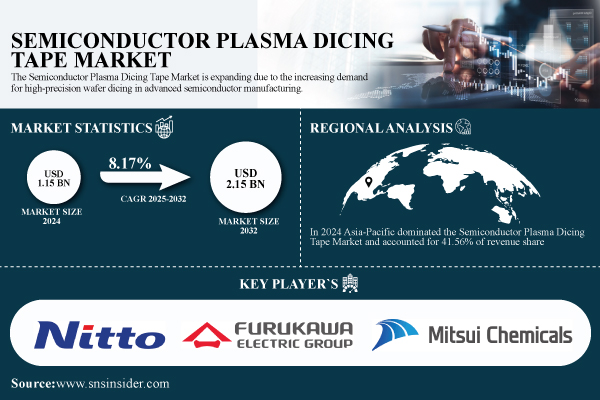 SEMICONDUCTOR PLASMA DICING TAPE MARKET

The Semiconductor Plasma Dicing Tape Market is expanding due to the increasing demand for high-precision wafer dicing in advanced semiconductor manufacturing.

MARKET STATISTICS

USD 1.15 BN

MARKET SIZE 2024

8.17%

CAGR 2025-2032

USD 2.15 BN

MARKET SIZE 2032

REGIONAL ANALYSIS

In 2024 Asia-Pacific dominated the Semiconductor Plasma Dicing Tape Market and accounted for 41.56% of revenue share

KEY PLAYER`S

Nitto

FURUKAWA ELECTRIC GROUP

Mitsui Chemicals

Source:www.snsinsider.com